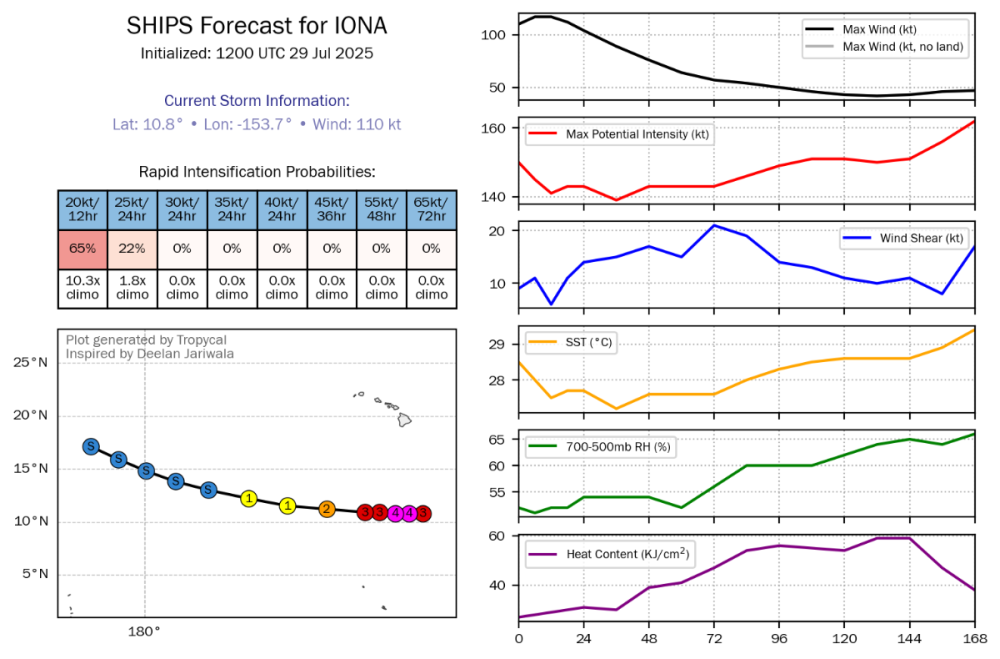 SHIPS Forecast for IONA
Initialized: 1200 UTC 29 Jul 2025

Current Storm Information:
Lat: 10.8° • Lon: -153.7° • Wind: 110 kt

Rapid Intensification Probabilities:

| 20kt/ 12hr | 25kt/ 24hr | 30kt/ 24hr | 35kt/ 24hr | 40kt/ 24hr | 45kt/ 36hr | 55kt/ 48hr | 65kt/ 72hr |
|---|---|---|---|---|---|---|---|
| 65% | 22% | 0% | 0% | 0% | 0% | 0% | 0% |
| 10.3x climo | 1.8x climo | 0.0x climo | 0.0x climo | 0.0x climo | 0.0x climo | 0.0x climo | 0.0x climo |

Plot generated by Tropycal
Inspired by Deelan Jariwala

25°N
20°N
15°N
10°N
5°N
180°

S S S S S 1 1 2 3 3 4 4 3

100
50
Max Wind (kt)
Max Wind (kt, no land)

160
140
Max Potential Intensity (kt)

20
10
Wind Shear (kt)

29
28
SST (°C)

65
60
55
700-500mb RH (%)

60
40
Heat Content (KJ/cm$^2$)

0 24 48 72 96 120 144 168